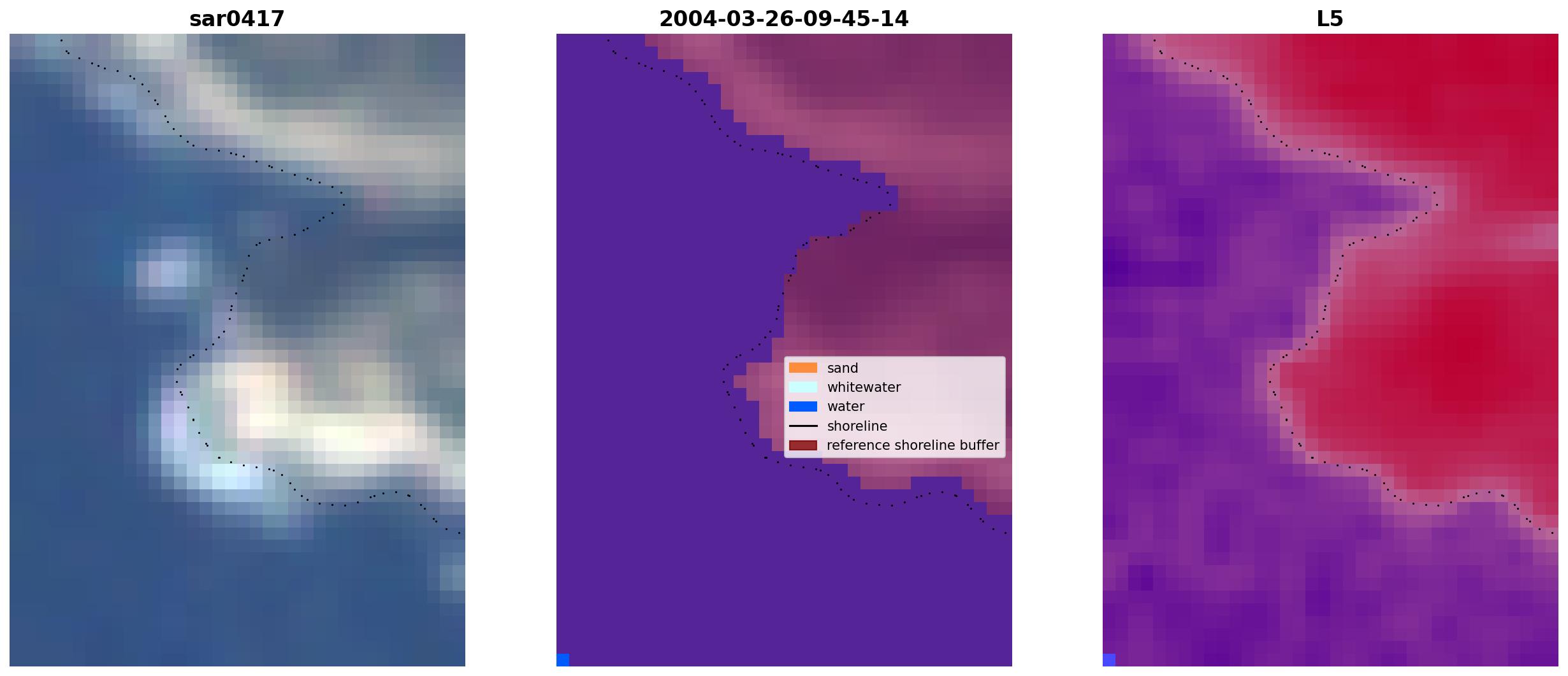 sar0417

2004-03-26-09-45-14

sand
whitewater
water
shoreline
reference shoreline buffer

L5